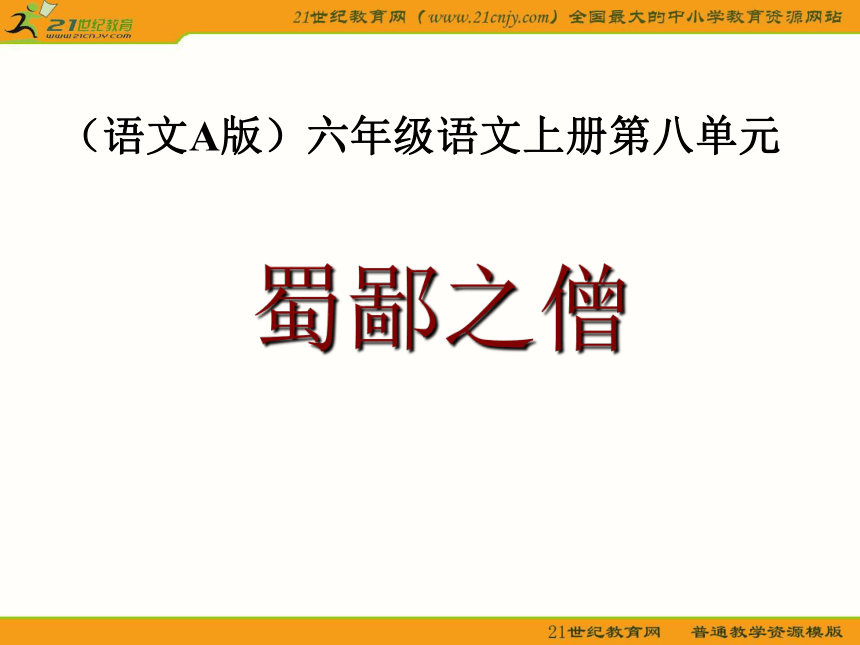 21世纪教育
www.21cnjy.com

21世纪教育网（www.21cnjy.com）全国最大的中小学教育资源网站

（语文A版）六年级语文上册第八单元

蜀鄙之僧

21世纪教育网　普通教学资源模版